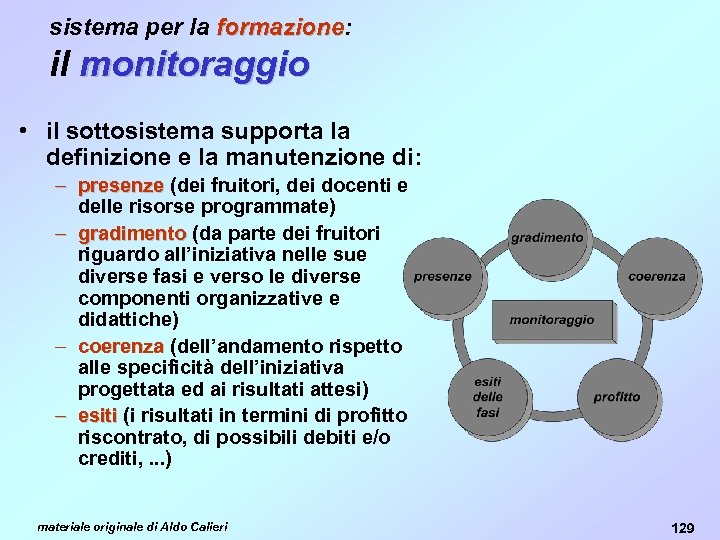 sistema per la formazione:
il monitoraggio

• il sottosistema supporta la definizione e la manutenzione di:
– presenze (dei fruitori, dei docenti e delle risorse programmate)
– gradimento (da parte dei fruitori riguardo all'iniziativa nelle sue diverse fasi e verso le diverse componenti organizzative e didattiche)
– coerenza (dell'andamento rispetto alle specificità dell'iniziativa progettata ed ai risultati attesi)
– esiti (i risultati in termini di profitto riscontrato, di possibili debiti e/o crediti, ...)

gradimento
presenze
coerenza
monitoraggio
esiti delle fasi
profitto

materiale originale di Aldo Calieri

129